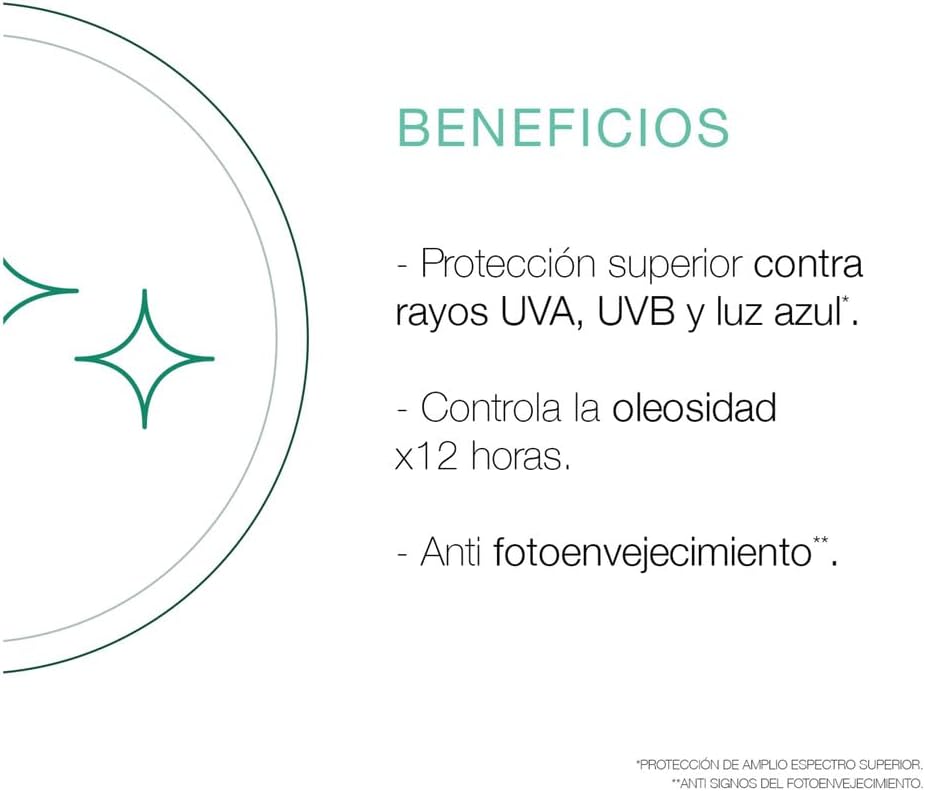 BENEFICIOS

- Protección superior contra rayos UVA, UVB y luz azul*.

- Controla la oleosidad x12 horas.

- Anti fotoenvejecimiento**.

*PROTECCIÓN DE AMPLIO ESPECTRO SUPERIOR.
**ANTI SIGNOS DEL FOTOENVEJECIMIENTO.